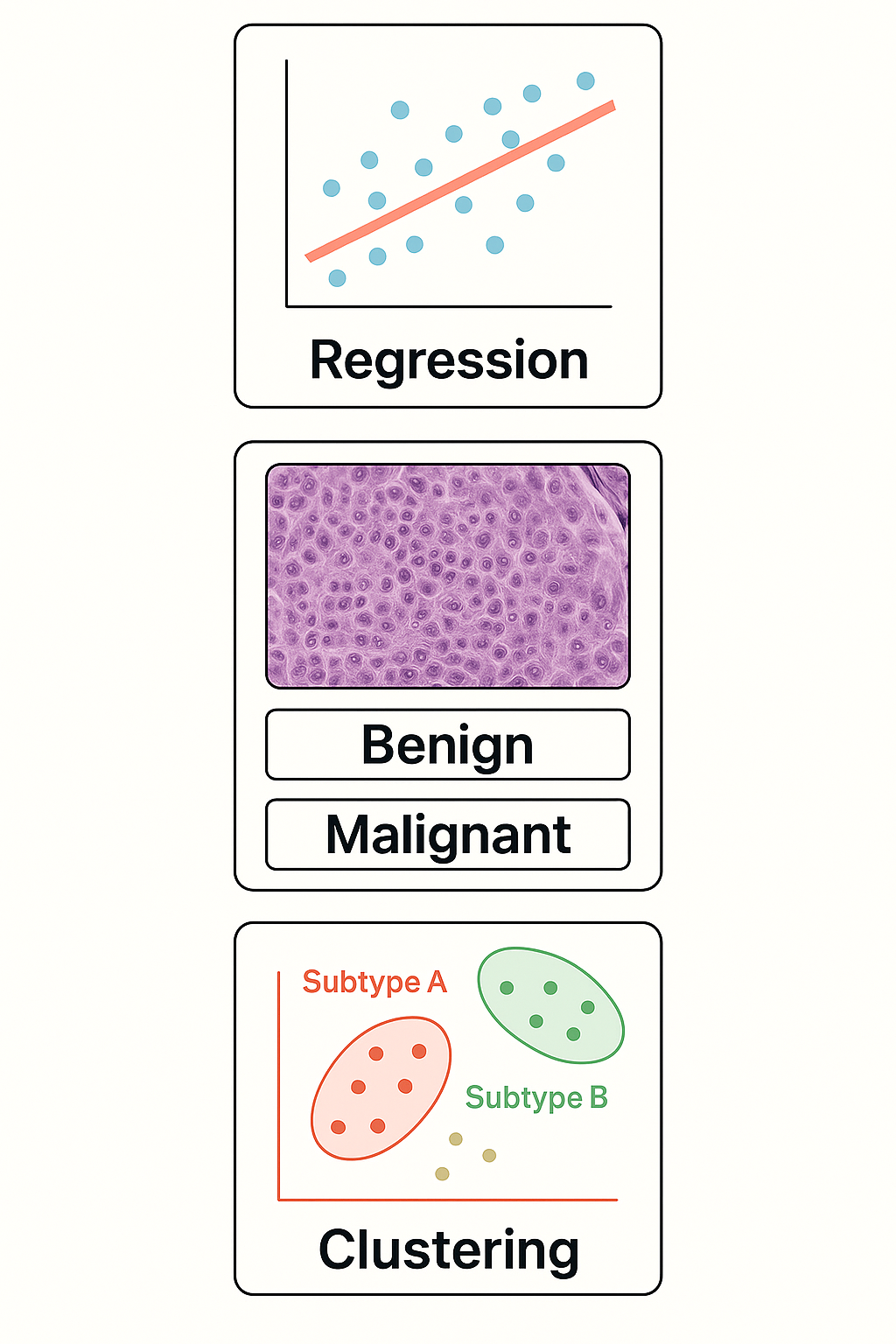 Regression

Benign

Malignant

Subtype A

Subtype B

Clustering